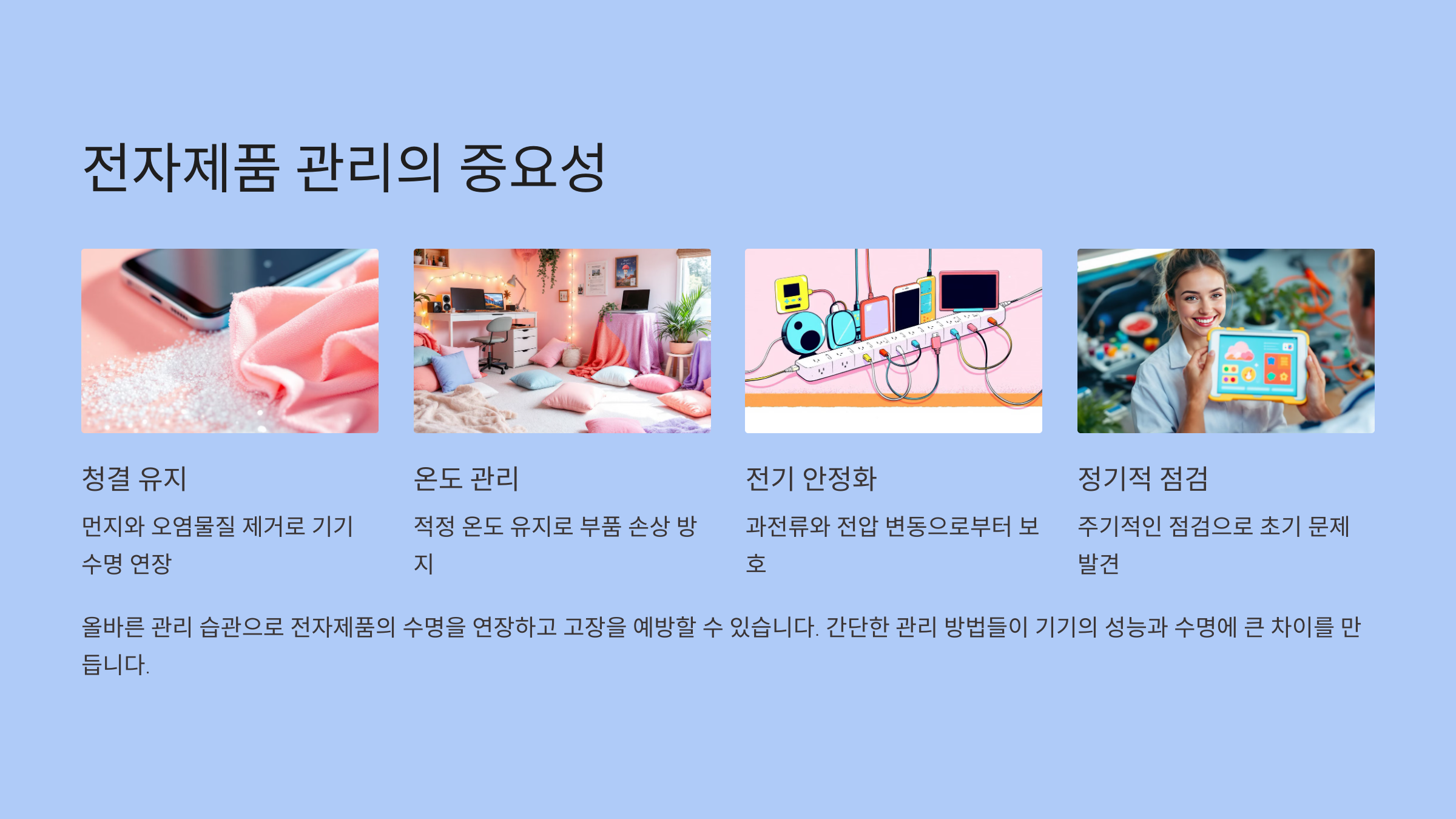 전자제품 관리의 중요성

청결 유지

먼지와 오염물질 제거로 기기 수명 연장

온도 관리

적정 온도 유지로 부품 손상 방지

전기 안정화

과전류와 전압 변동으로부터 보호

정기적 점검

주기적인 점검으로 초기 문제 발견

올바른 관리 습관으로 전자제품의 수명을 연장하고 고장을 예방할 수 있습니다. 간단한 관리 방법들이 기기의 성능과 수명에 큰 차이를 만듭니다.